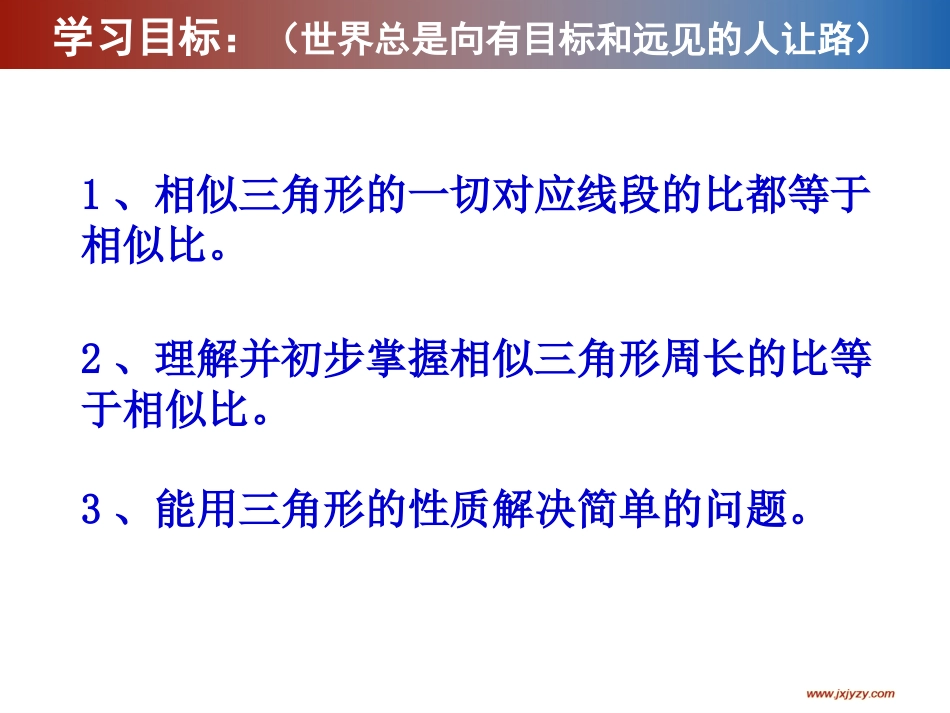 学习目标：（世界总是向有目标和远见的人让路）

1、相似三角形的一切对应线段的比都等于相似比。

2、理解并初步掌握相似三角形周长的比等于相似比。

3、能用三角形的性质解决简单的问题。

www.jxjyzy.com